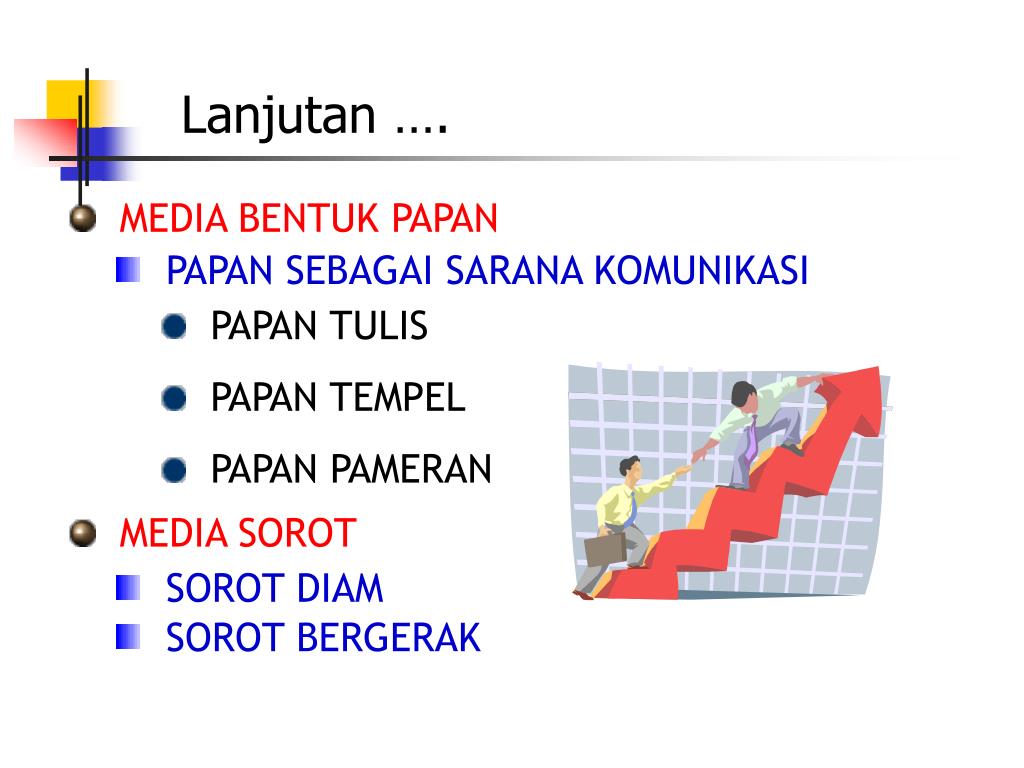 Lanjutan ….

MEDIA BENTUK PAPAN

PAPAN SEBAGAI SARANA KOMUNIKASI

PAPAN TULIS

PAPAN TEMPEL

PAPAN PAMERAN

MEDIA SOROT

SOROT DIAM

SOROT BERGERAK